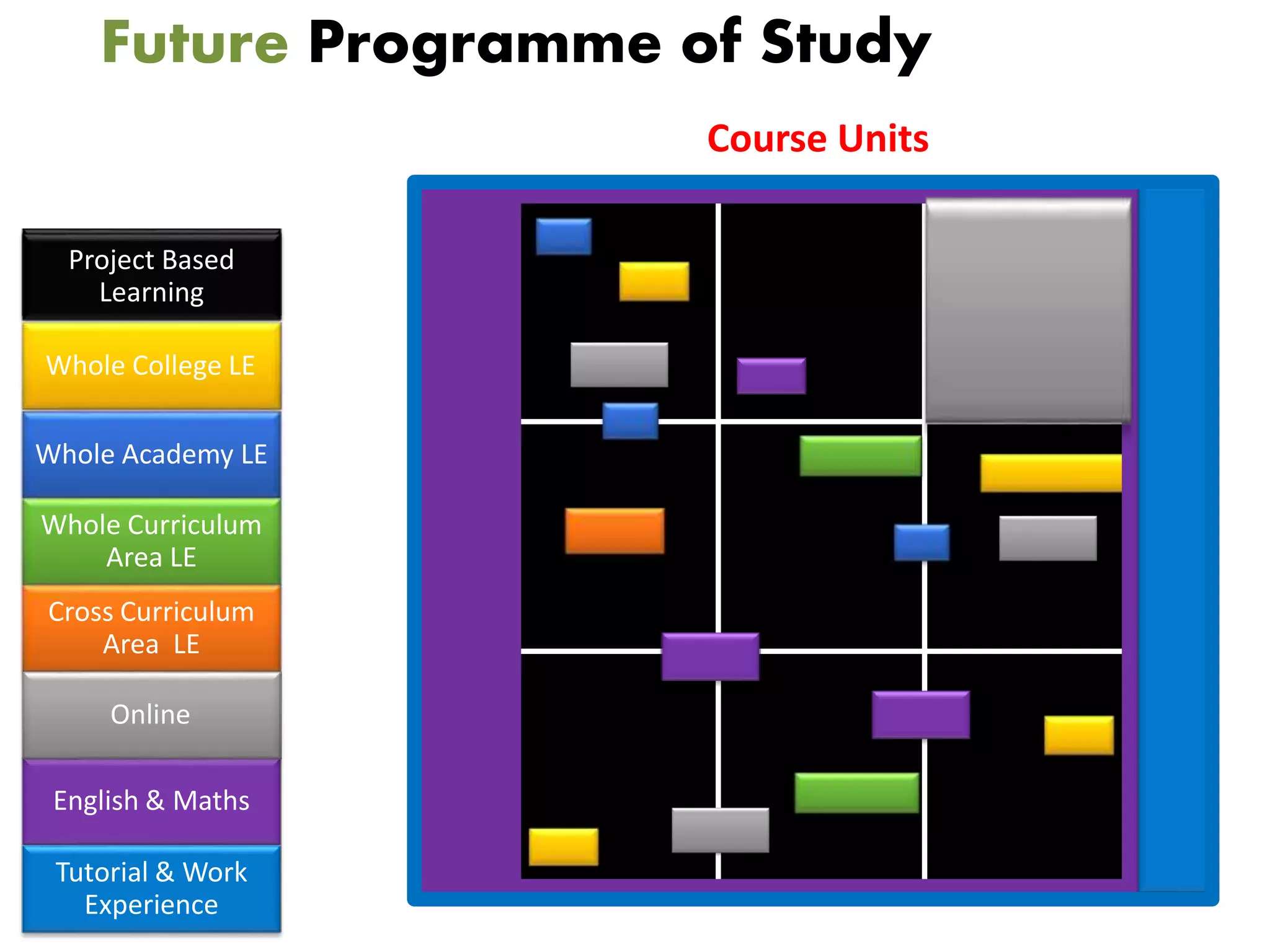 Future Programme of Study

Course Units

Project Based Learning

Whole College LE

Whole Academy LE

Whole Curriculum Area LE

Cross Curriculum Area LE

Online

English & Maths

Tutorial & Work Experience